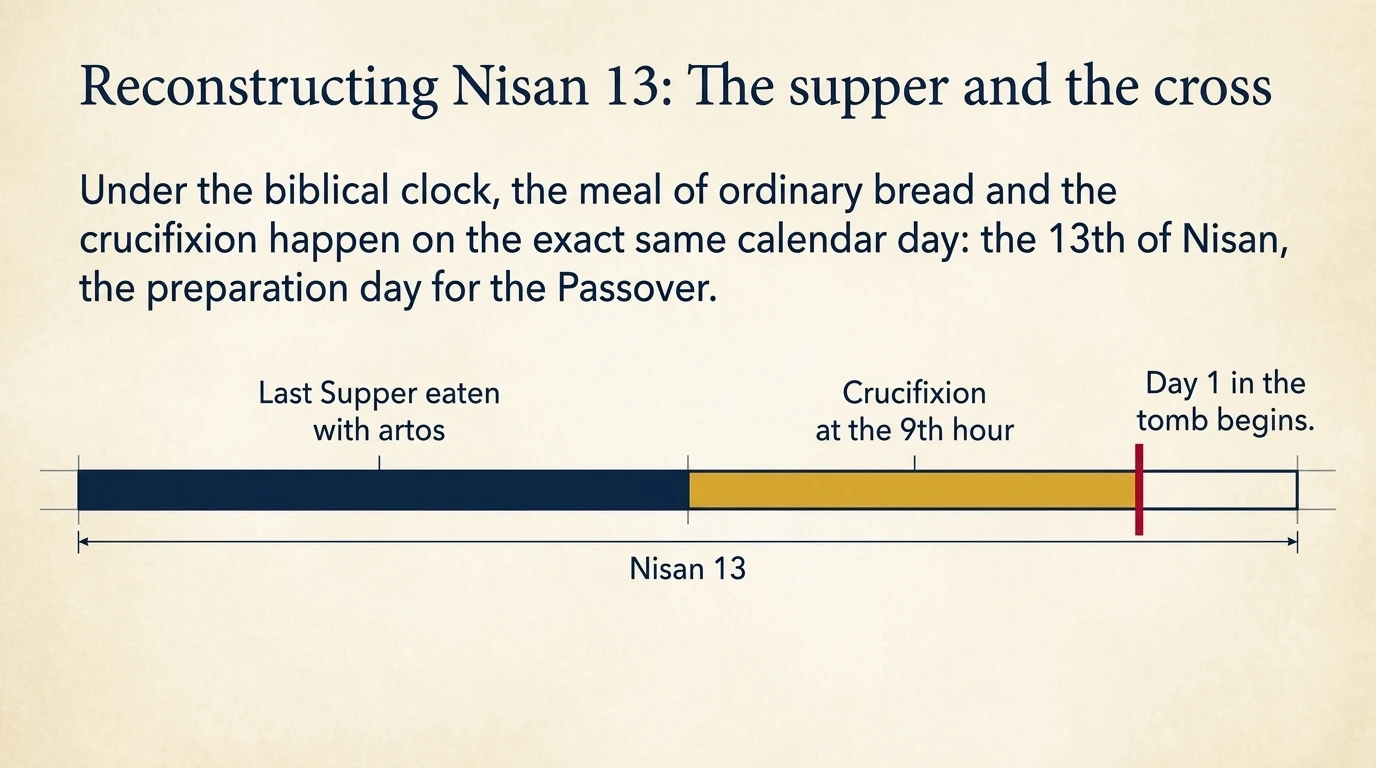 Reconstructing Nisan 13: The supper and the cross

Under the biblical clock, the meal of ordinary bread and the crucifixion happen on the exact same calendar day: the 13th of Nisan, the preparation day for the Passover.

Last Supper eaten
with artos

Crucifixion
at the 9th hour

Day 1 in the
tomb begins.

Nisan 13